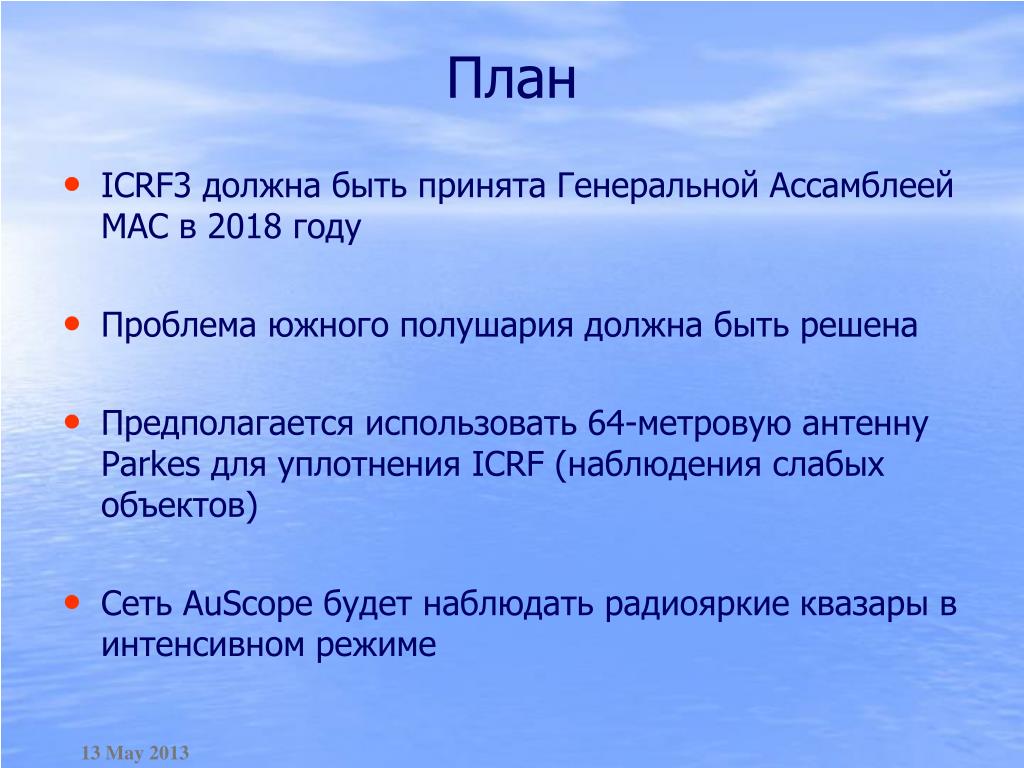 План

• ICRF3 должна быть принята Генеральной Ассамблеей МАС в 2018 году

• Проблема южного полушария должна быть решена

• Предполагается использовать 64-метровую антенну Parkes для уплотнения ICRF (наблюдения слабых объектов)

• Сеть AuScope будет наблюдать радиояркие квазары в интенсивном режиме

13 May 2013